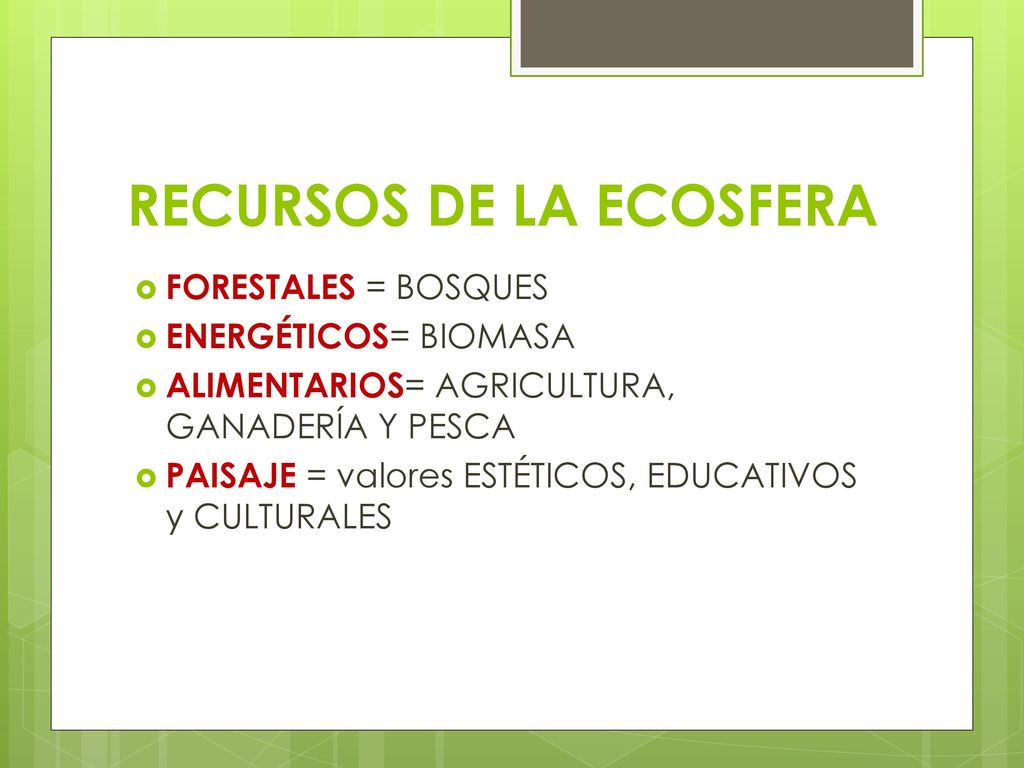 RECURSOS DE LA ECOSFERA

FORESTALES = BOSQUES
ENERGÉTICOS= BIOMASA
ALIMENTARIOS= AGRICULTURA, GANADERÍA Y PESCA
PAISAJE = valores ESTÉTICOS, EDUCATIVOS y CULTURALES